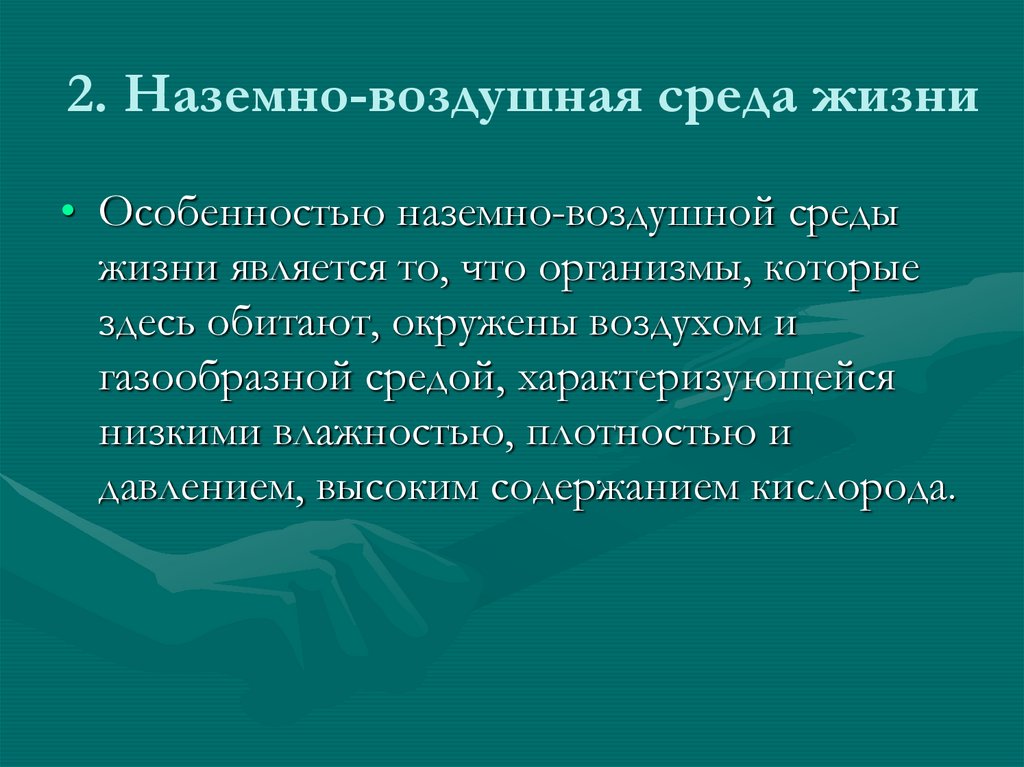 2. Наземно-воздушная среда жизни

• Особенностью наземно-воздушной среды жизни является то, что организмы, которые здесь обитают, окружены воздухом и газообразной средой, характеризующейся низкими влажностью, плотностью и давлением, высоким содержанием кислорода.